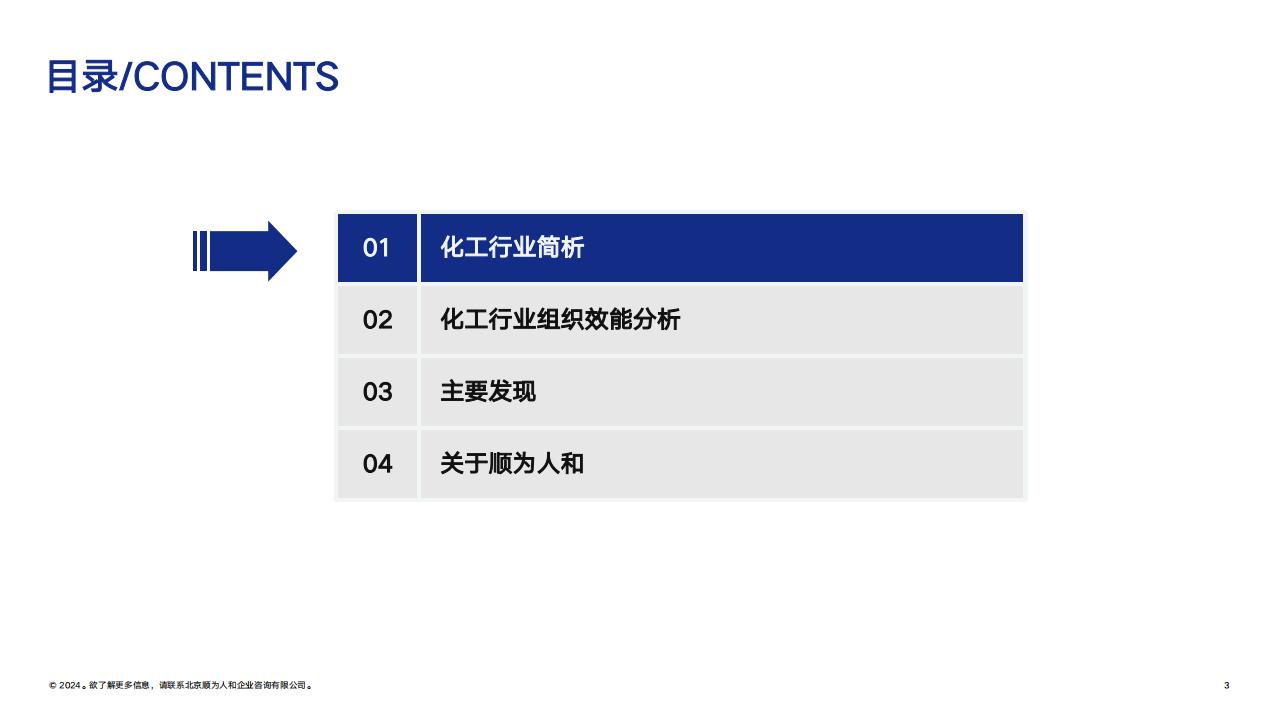 目录/CONTENTS

| 01 | 化工行业简析 |
|---|---|
| 02 | 化工行业组织效能分析 |
| 03 | 主要发现 |
| 04 | 关于顺为人和 |

© 2024。欲了解更多信息，请联系北京顺为人和企业咨询有限公司。

3